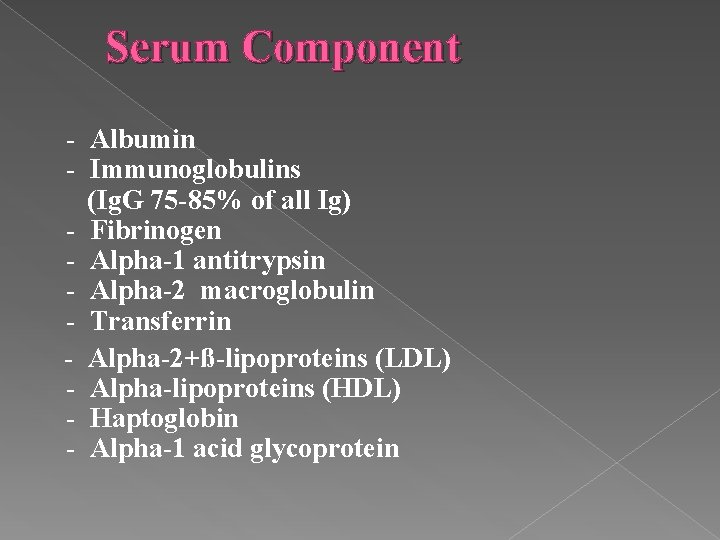 Serum Component

- Albumin
- Immunoglobulins
(IgG 75-85% of all Ig)
- Fibrinogen
- Alpha-1 antitrypsin
- Alpha-2 macroglobulin
- Transferrin
- Alpha-2+ß-lipoproteins (LDL)
- Alpha-lipoproteins (HDL)
- Haptoglobin
- Alpha-1 acid glycoprotein